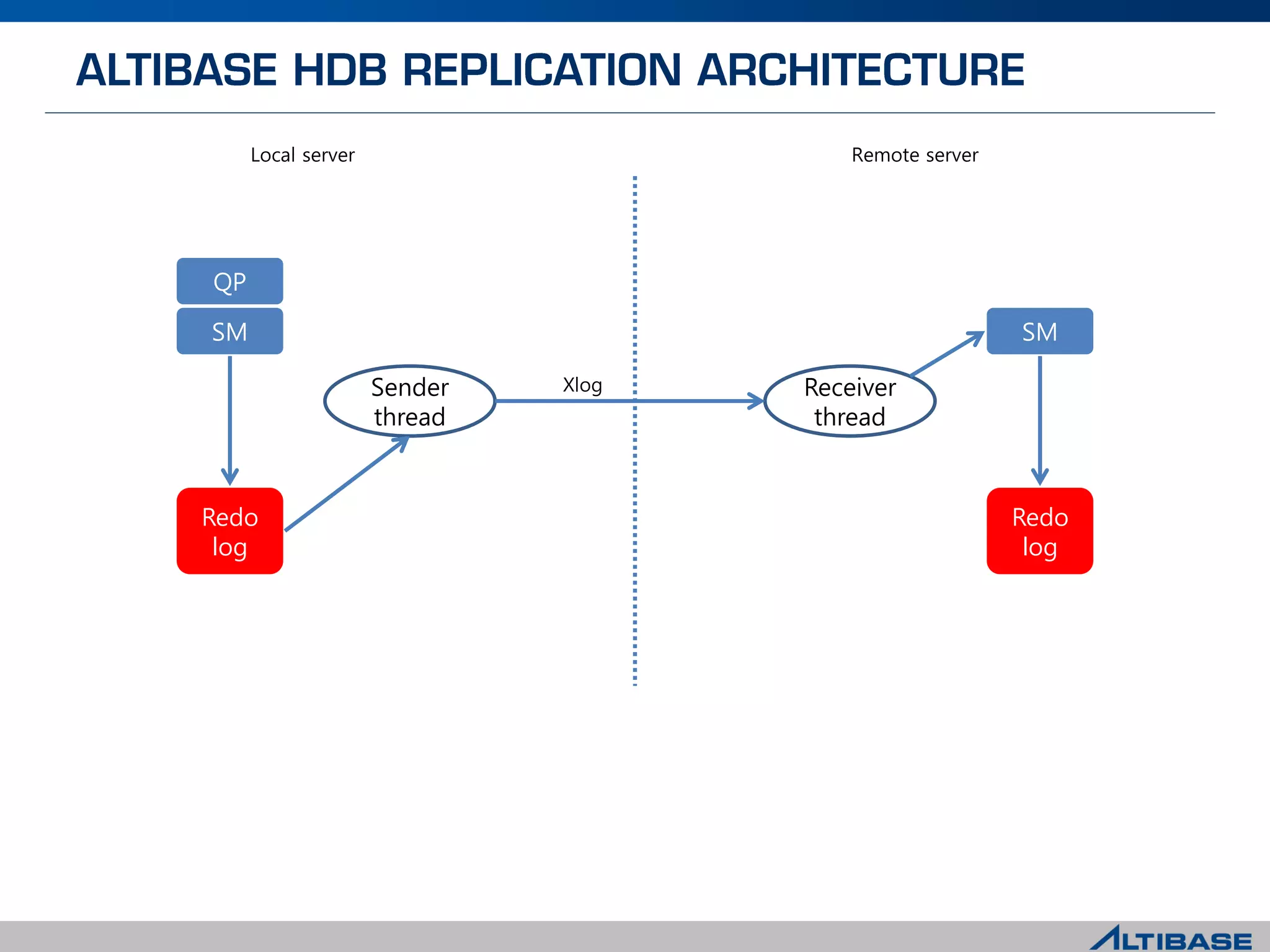 ALTIBASE HDB REPLICATION ARCHITECTURE

Local server

Remote server

QP

SM

Sender thread

Xlog

Receiver thread

SM

Redo log

Redo log

ALTIBASE